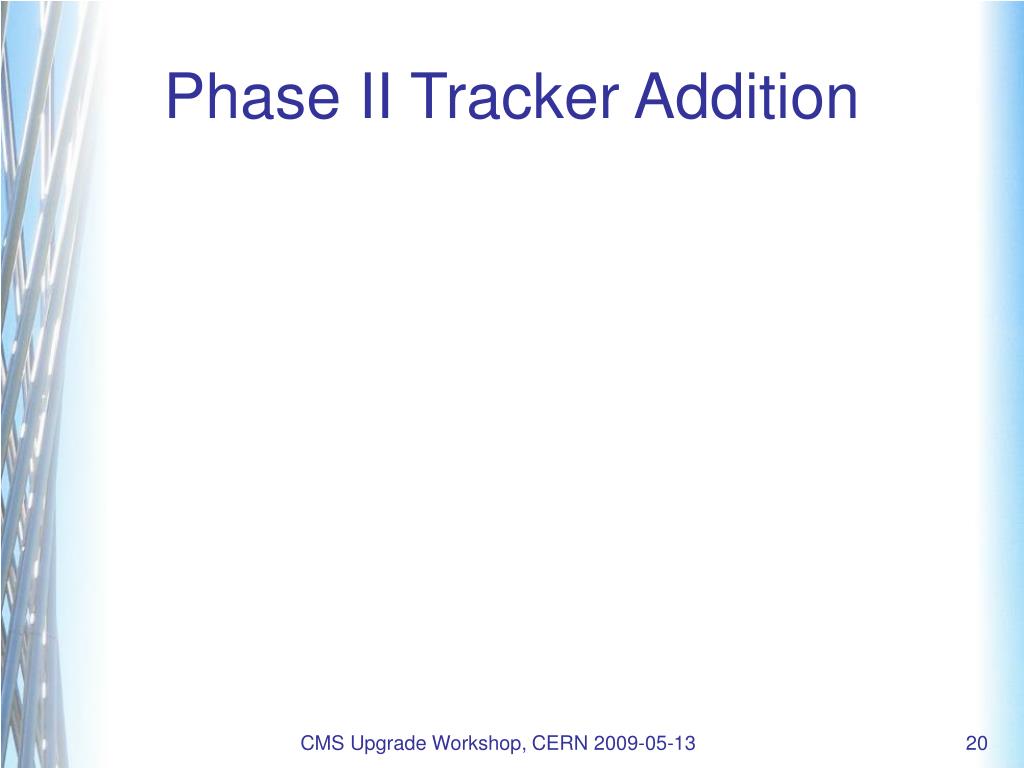 Phase II Tracker Addition

CMS Upgrade Workshop, CERN 2009-05-13

20